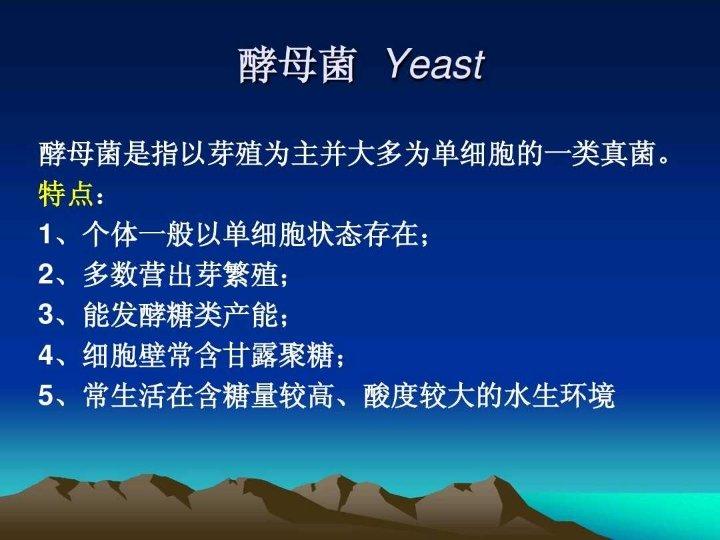 酵母菌 Yeast

酵母菌是指以芽殖为主并大多为单细胞的一类真菌。

特点：

1、个体一般以单细胞状态存在；

2、多数营出芽繁殖；

3、能发酵糖类产能；

4、细胞壁常含甘露聚糖；

5、常生活在含糖量较高、酸度较大的水生环境